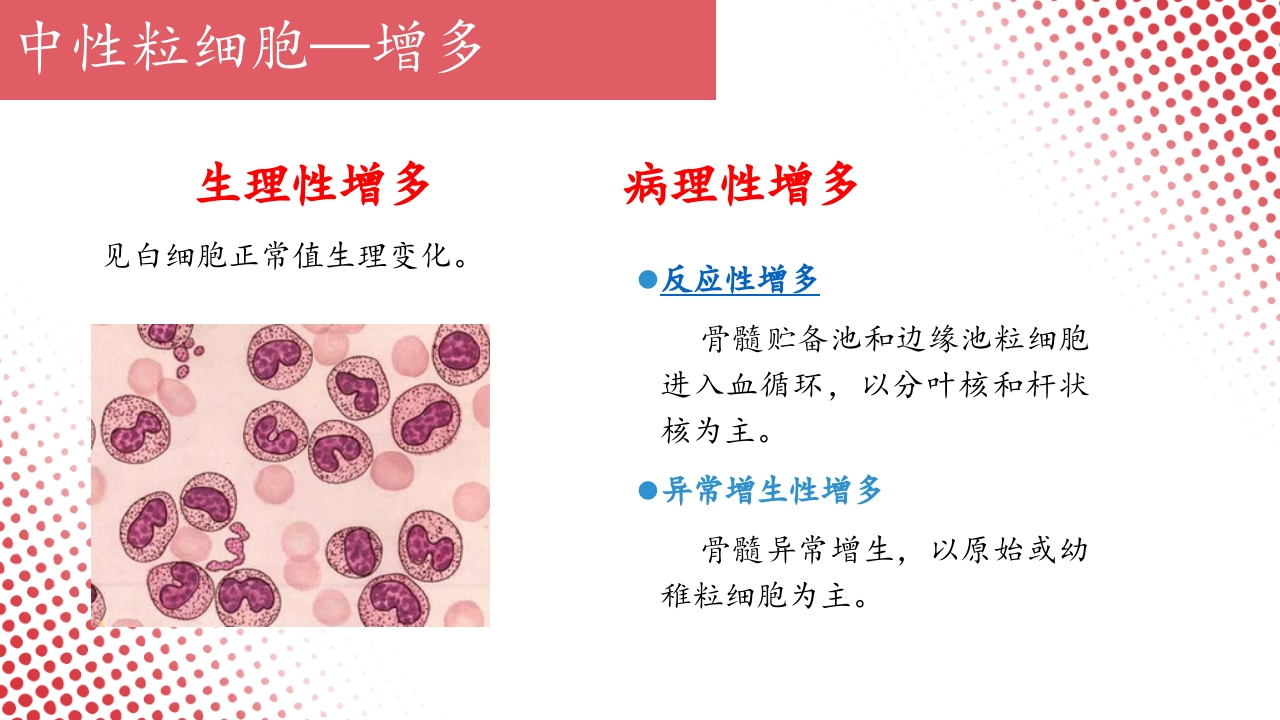 中性粒细胞—增多

生理性增多

见白细胞正常值生理变化。

病理性增多

●反应性增多

骨髓贮备池和边缘池粒细胞进入血循环，以分叶核和杆状核为主。

●异常增生性增多

骨髓异常增生，以原始或幼稚粒细胞为主。